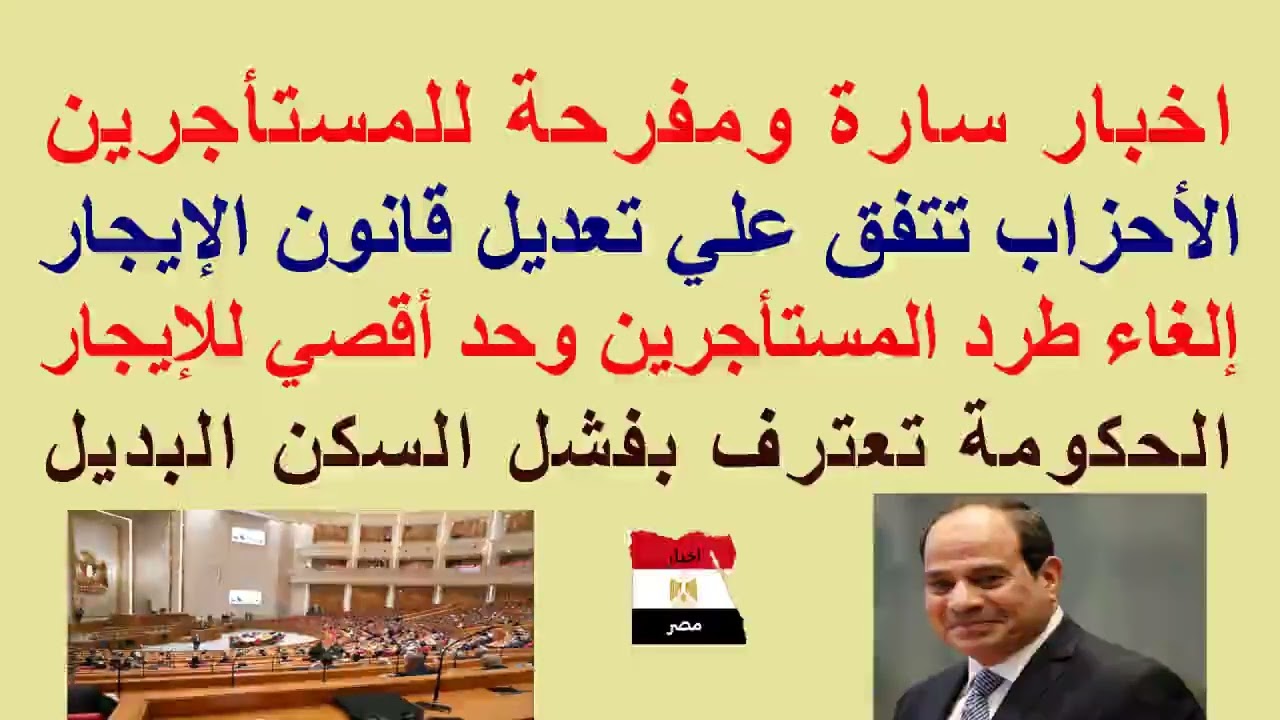 اخبار سارة ومفرحة للمستأجرين
الأحزاب تتفق علي تعديل قانون الإيجار
إلغاء طرد المستأجرين وحد أقصي للإيجار
الحكومة تعترف بفشل السكن البديل

اخبار
مصر